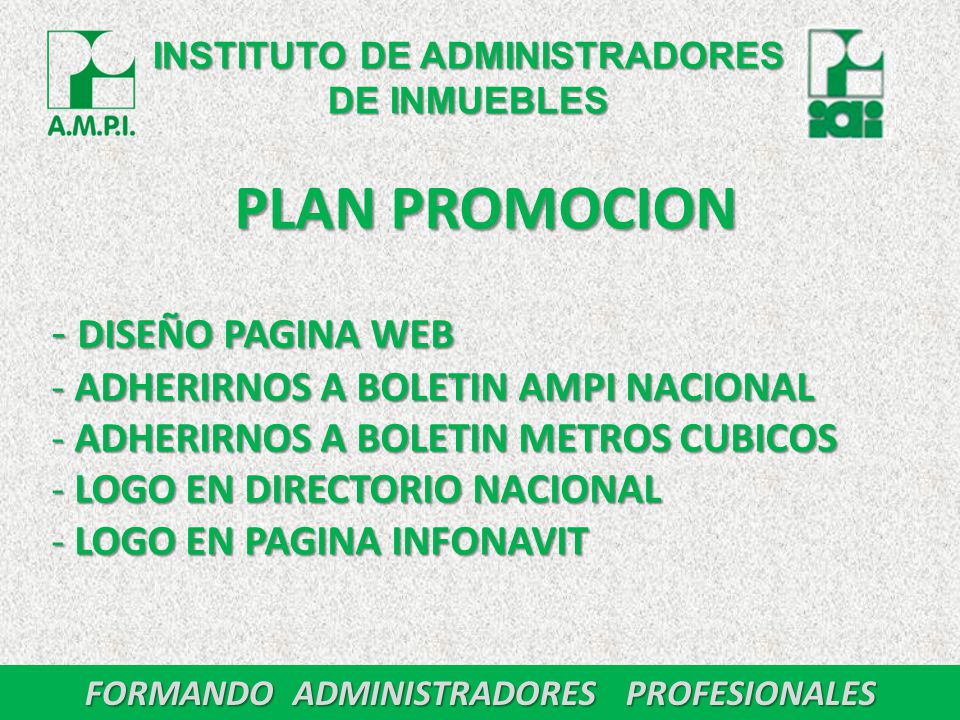 A.M.P.I.

INSTITUTO DE ADMINISTRADORES DE INMUEBLES

iai

PLAN PROMOCION

- DISEÑO PAGINA WEB
- ADHERIRNOS A BOLETIN AMPI NACIONAL
- ADHERIRNOS A BOLETIN METROS CUBICOS
- LOGO EN DIRECTORIO NACIONAL
- LOGO EN PAGINA INFONAVIT

FORMANDO ADMINISTRADORES PROFESIONALES